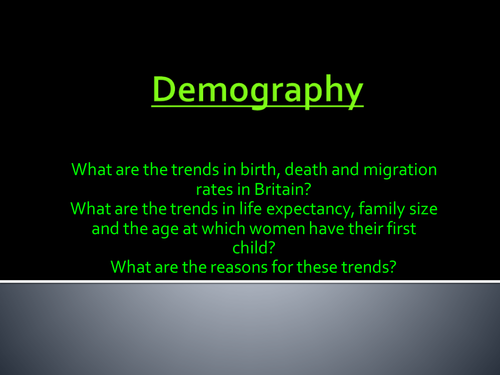 Demography

What are the trends in birth, death and migration rates in Britain?
What are the trends in life expectancy, family size and the age at which women have their first child?
What are the reasons for these trends?